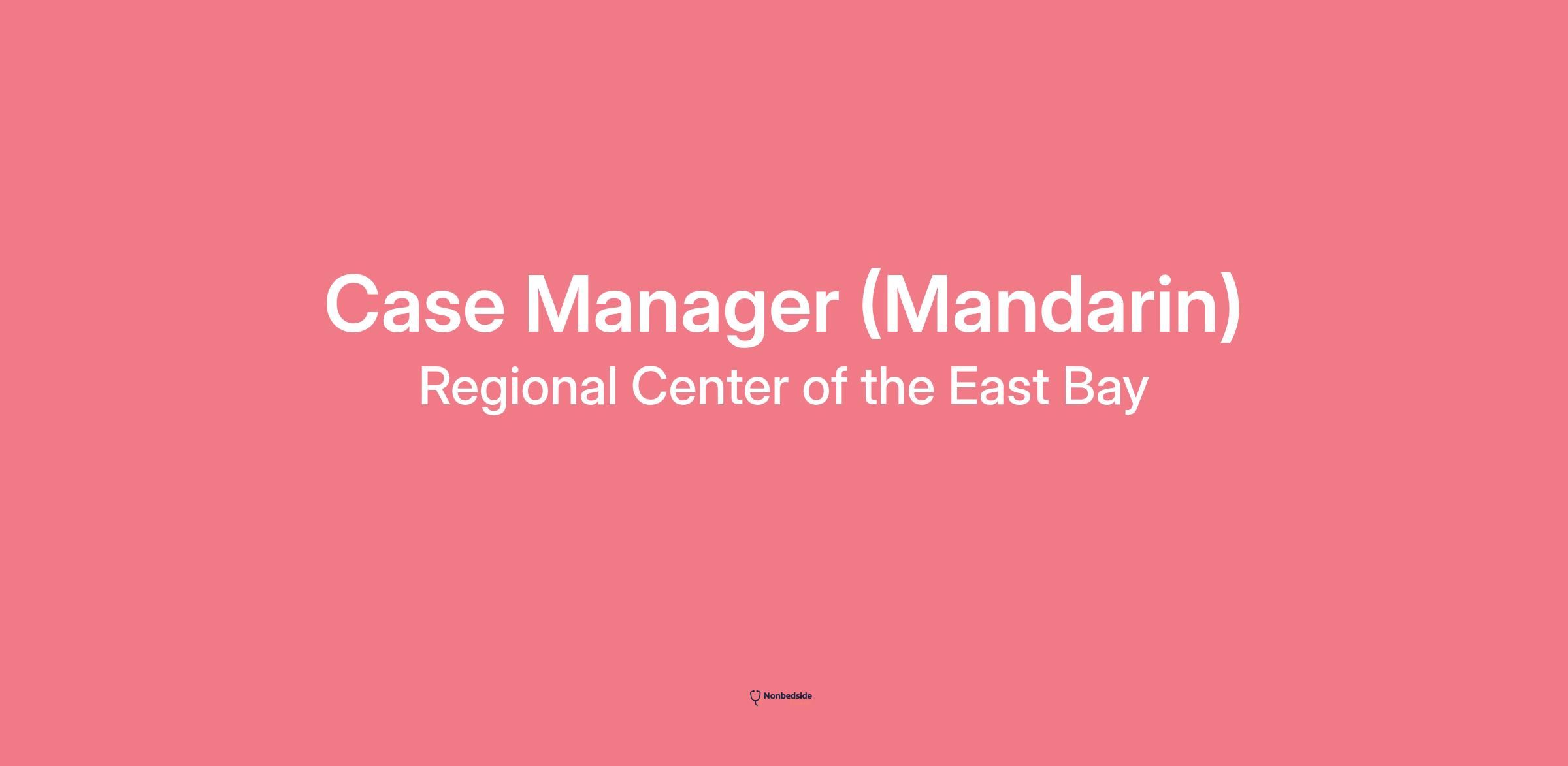 Case Manager (Mandarin)
Regional Center of the East Bay

Nonbedside